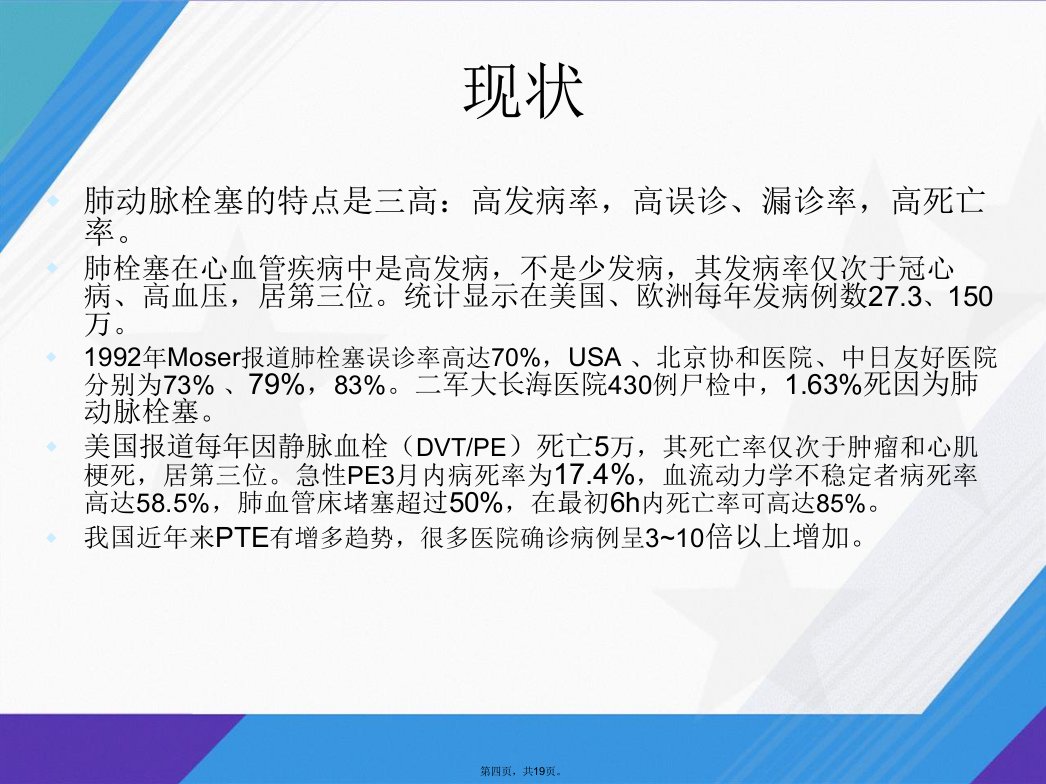 现状

肺动脉栓塞的特点是三高：高发病率，高误诊、漏诊率，高死亡率。

肺栓塞在心血管疾病中是高发病，不是少发病，其发病率仅次于冠心病、高血压，居第三位。统计显示在美国、欧洲每年发病例数27.3、150万。

1992年Moser报道肺栓塞误诊率高达70%，USA 、北京协和医院、中日友好医院分别为73% 、79%，83%。二军大长海医院430例尸检中，1.63%死因为肺动脉栓塞。

美国报道每年因静脉血栓（DVT/PE）死亡5万，其死亡率仅次于肿瘤和心肌梗死，居第三位。急性PE3月内病死率为17.4%，血流动力学不稳定者病死率高达58.5%，肺血管床堵塞超过50%，在最初6h内死亡率可高达85%。

我国近年来PTE有增多趋势，很多医院确诊病例呈3~10倍以上增加。

第四页，共19页。